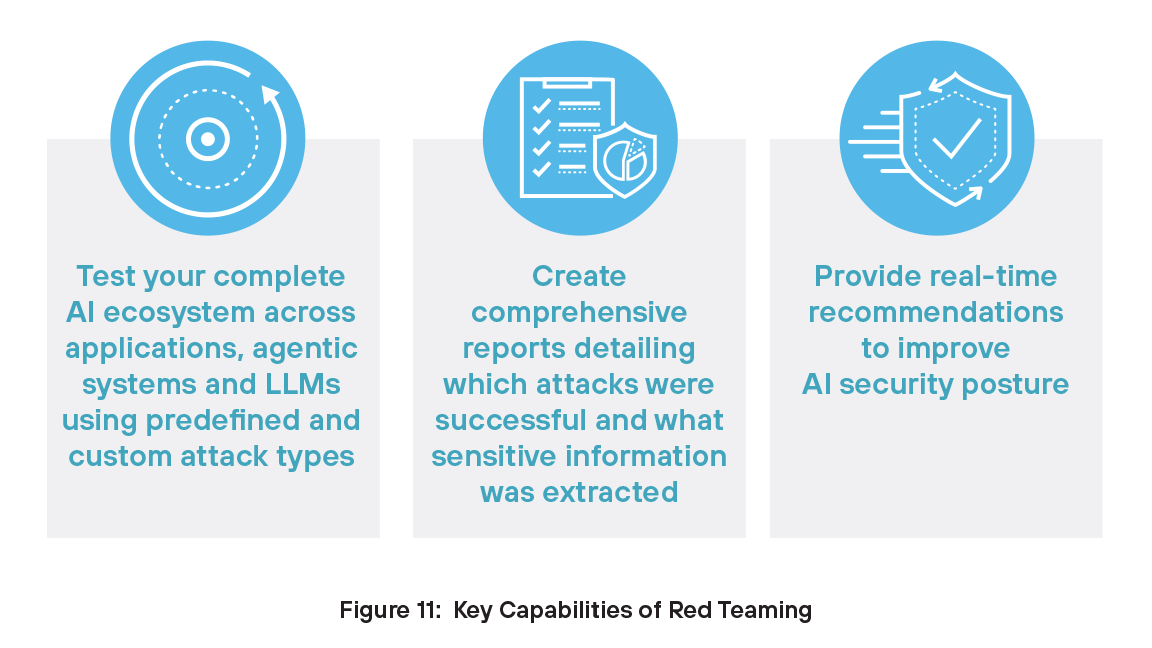 Test your complete AI ecosystem across applications, agentic systems and LLMs using predefined and custom attack types

Create comprehensive reports detailing which attacks were successful and what sensitive information was extracted

Provide real-time recommendations to improve AI security posture

Figure 11: Key Capabilities of Red Teaming